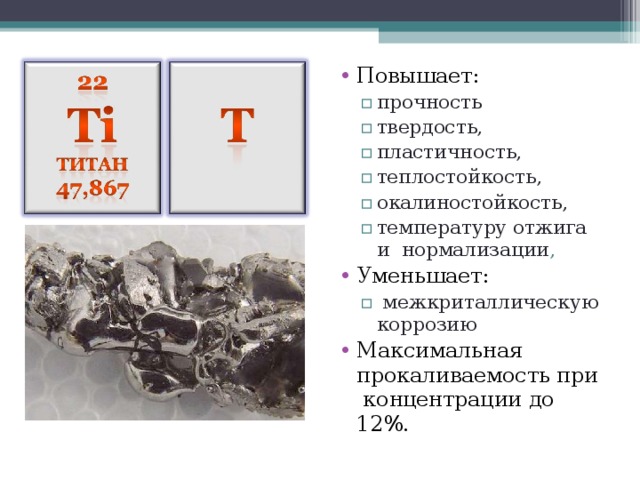 22
Ti
ТИТАН
47,867

Т

• Повышает:
 ▫ прочность
 ▫ твердость,
 ▫ пластичность,
 ▫ теплостойкость,
 ▫ окалиностойкость,
 ▫ температуру отжига и нормализации,
• Уменьшает:
 ▫ межкриталлическую коррозию
• Максимальная прокаливаемость при концентрации до 12%.